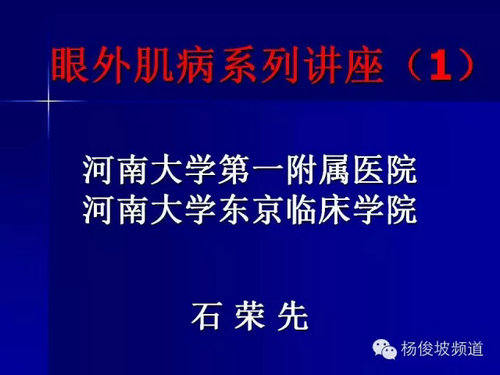 眼外肌病系列讲座（1）

河南大学第一附属医院
河南大学东京临床学院

石 荣 先

杨俊坡频道